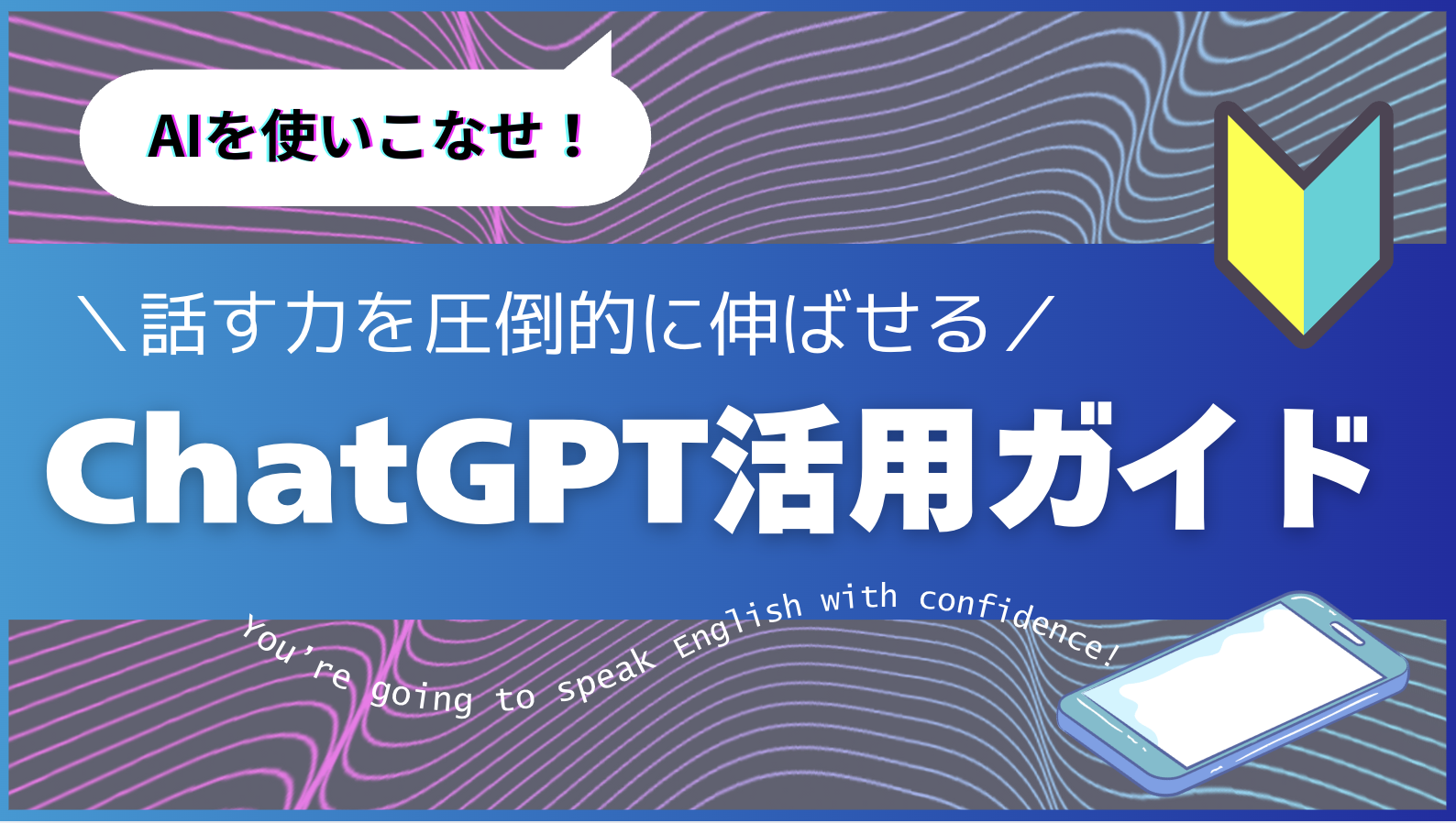 AIを使いこなせ！

＼話す力を圧倒的に伸ばせる／

ChatGPT活用ガイド

You're going to speak English with confidence!